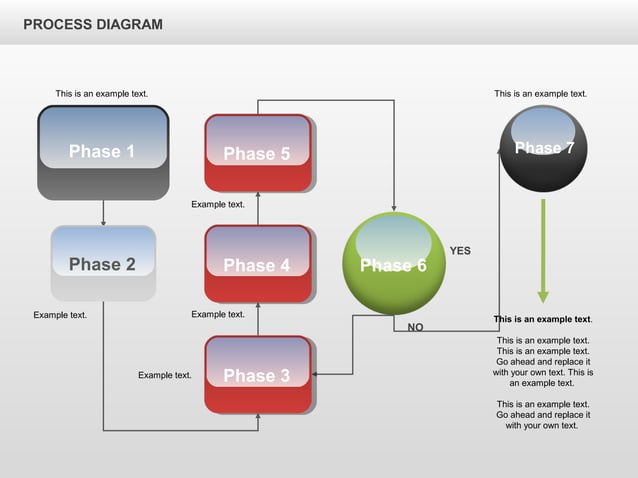 PROCESS DIAGRAM

This is an example text.

Phase 1

Phase 2

Example text.

Phase 5

Example text.

Phase 4

Example text.

Example text.

Phase 3

Phase 6

YES

NO

This is an example text.

Phase 7

This is an example text.

This is an example text. This is an example text. Go ahead and replace it with your own text. This is an example text.

This is an example text. Go ahead and replace it with your own text.